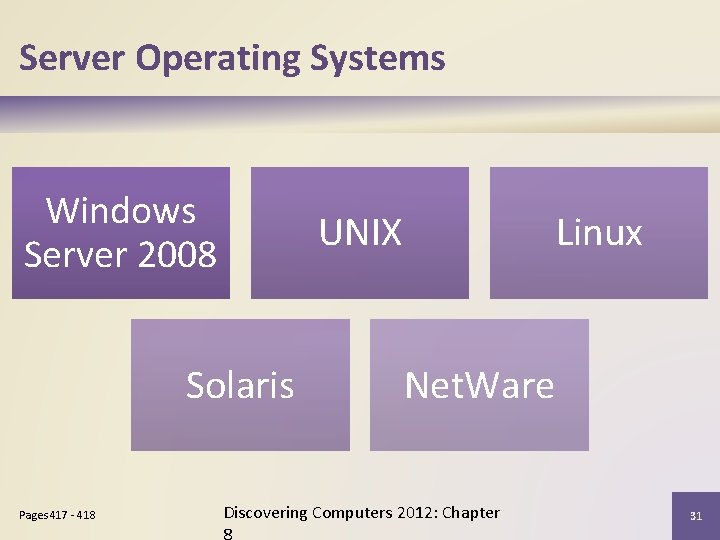 Server Operating Systems

Windows Server 2008

UNIX

Linux

Solaris

NetWare

Pages 417 - 418

Discovering Computers 2012: Chapter 8

31